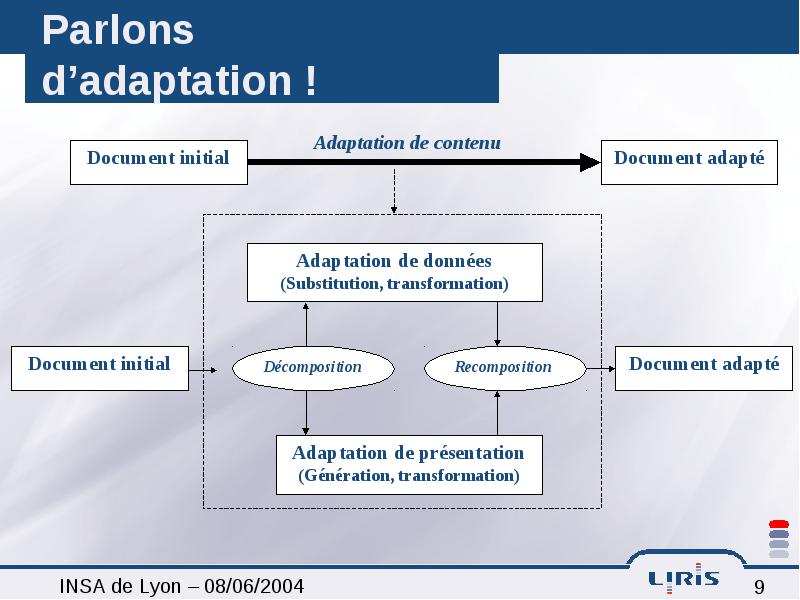 Parlons d’adaptation !

Document initial

Adaptation de contenu

Document adapté

Adaptation de données
(Substitution, transformation)

Document initial

Décomposition

Recomposition

Document adapté

Adaptation de présentation
(Génération, transformation)

INSA de Lyon – 08/06/2004

LIRIS

9